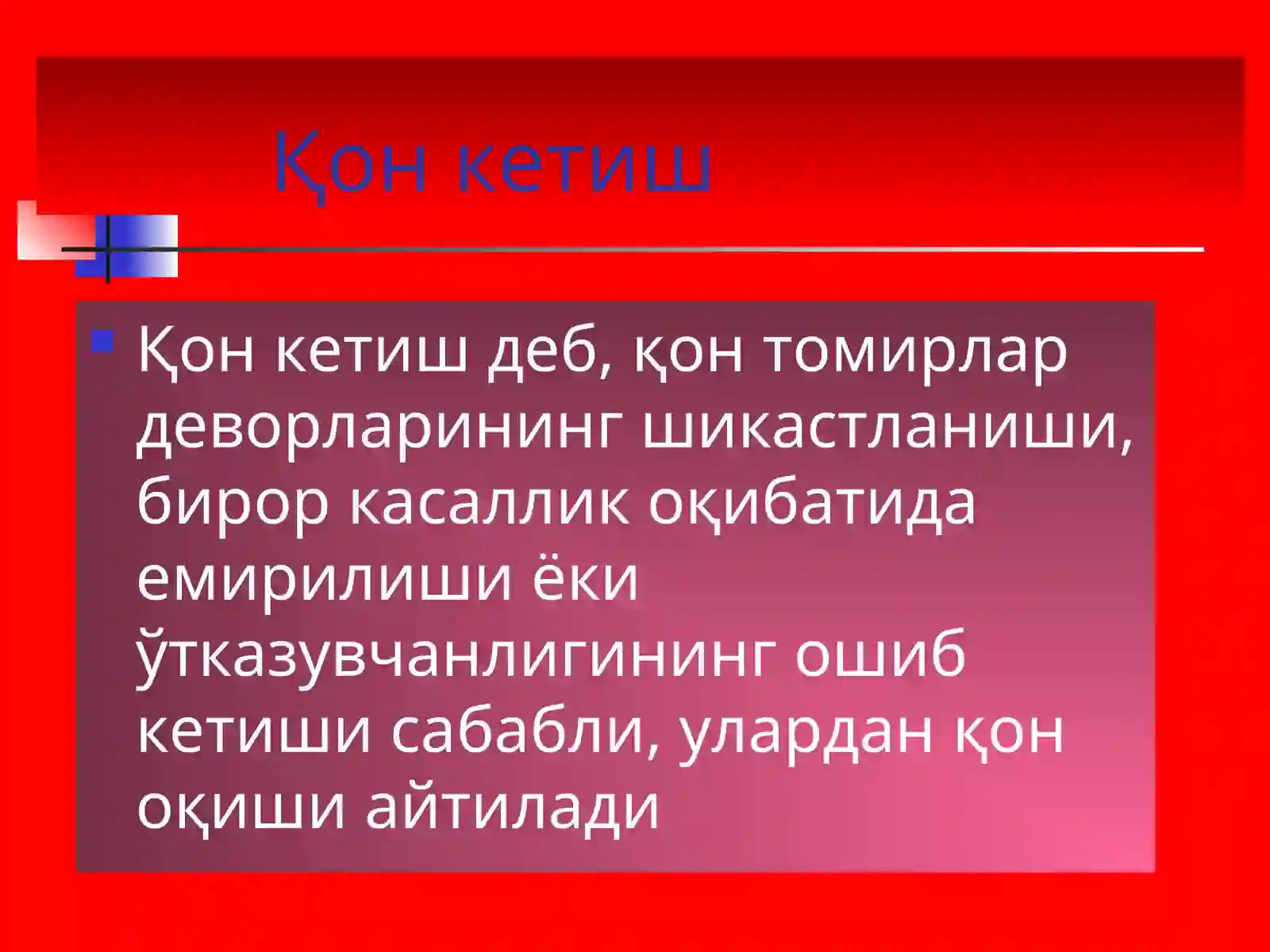 Қон кетиш

Қон кетиш деб, қон томирлар деворларининг шикастланиши, бирор касаллик оқибатида емирилиши ёки ўтказувчанлигининг ошиб кетиши сабабли, улардан қон оқиши айтилади